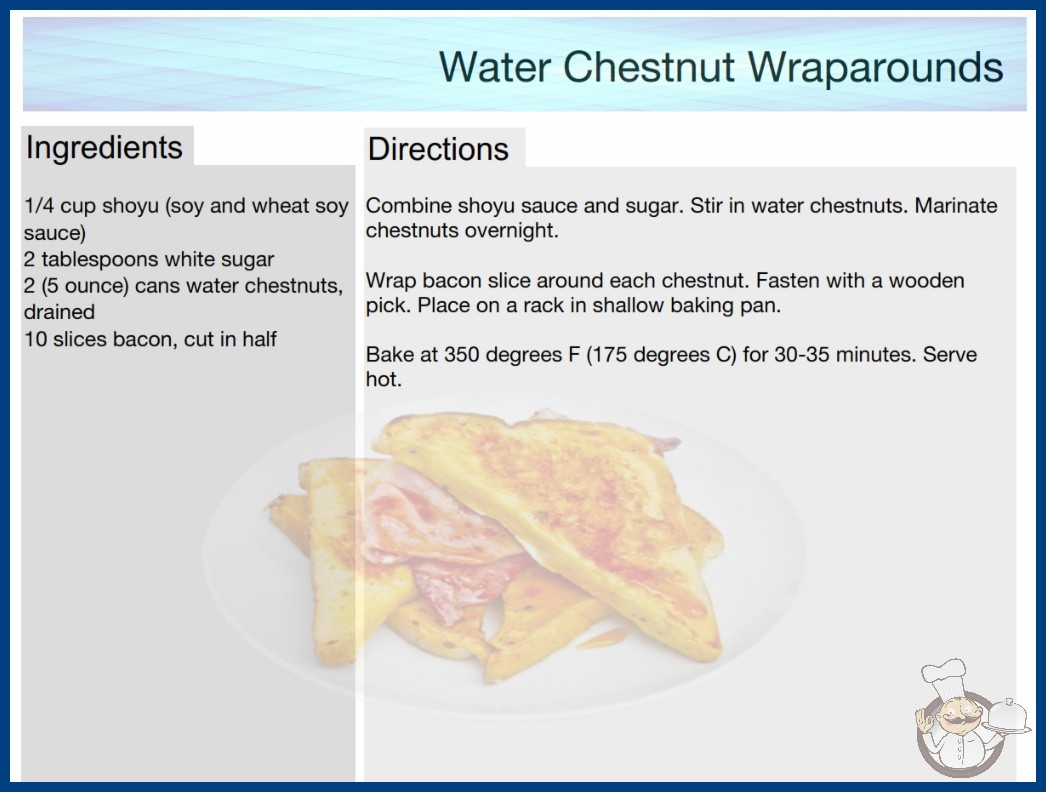 Water Chestnut Wraparounds

Ingredients

1/4 cup shoyu (soy and wheat soy sauce)
2 tablespoons white sugar
2 (5 ounce) cans water chestnuts, drained
10 slices bacon, cut in half

Directions

Combine shoyu sauce and sugar. Stir in water chestnuts. Marinate chestnuts overnight.

Wrap bacon slice around each chestnut. Fasten with a wooden pick. Place on a rack in shallow baking pan.

Bake at 350 degrees F (175 degrees C) for 30-35 minutes. Serve hot.